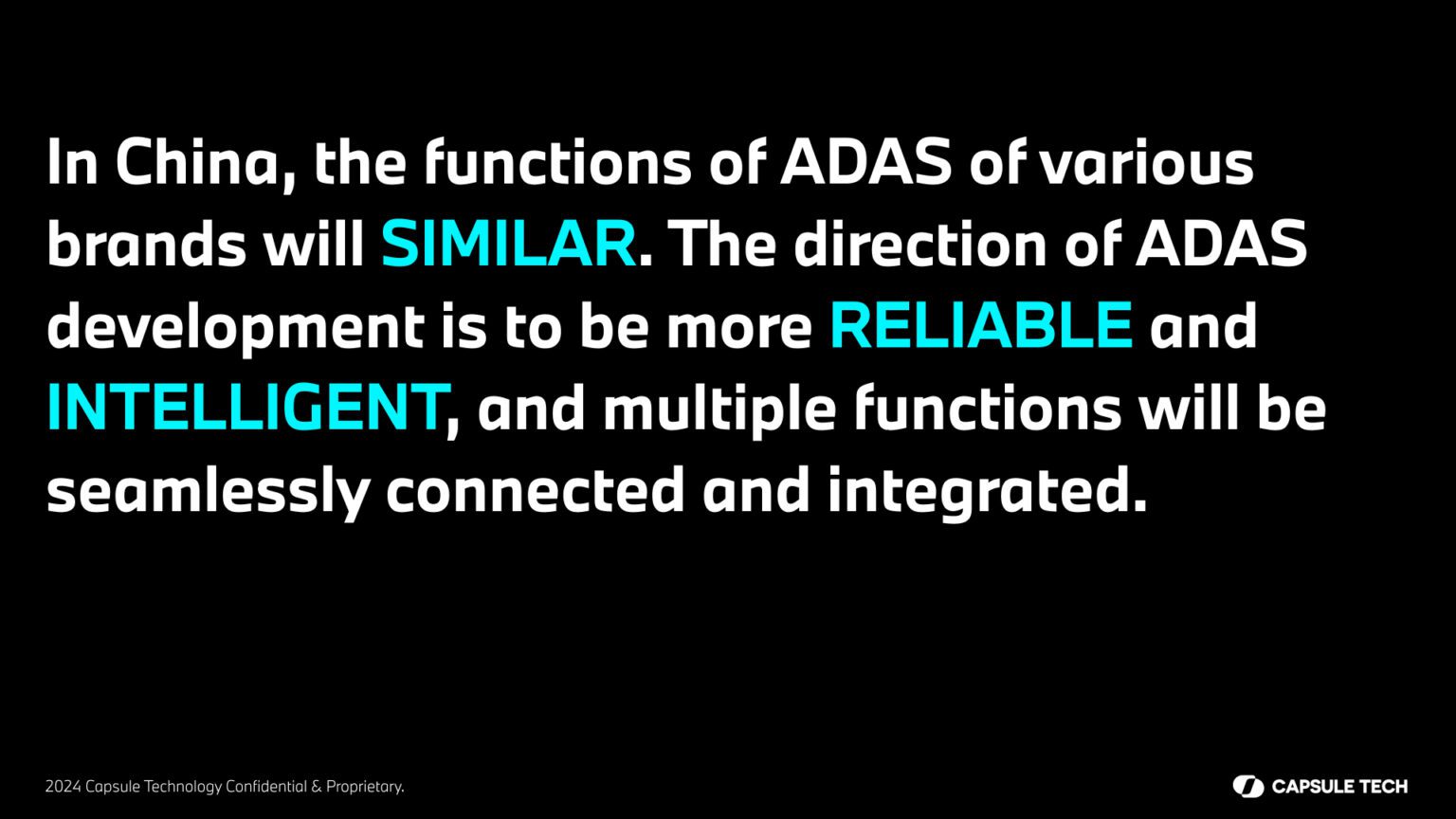 In China, the functions of ADAS of various brands will SIMILAR. The direction of ADAS development is to be more RELIABLE and INTELLIGENT, and multiple functions will be seamlessly connected and integrated.

2024 Capsule Technology Confidential & Proprietary.

CAPSULE TECH